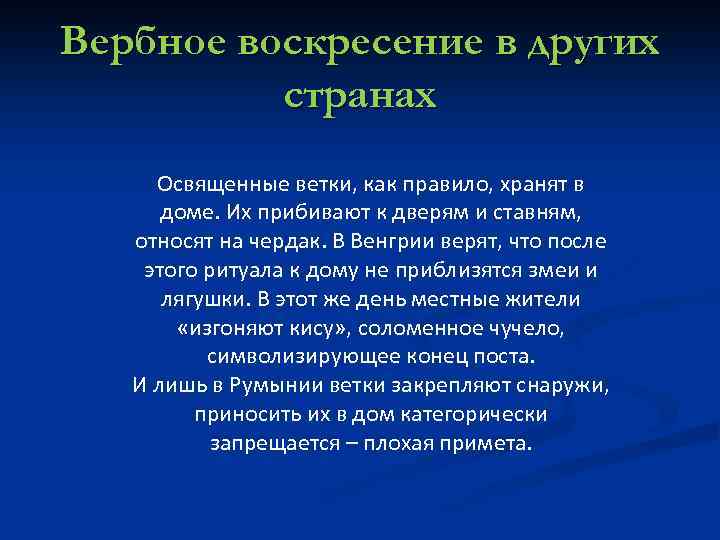 Вербное воскресение в других странах

Освященные ветки, как правило, хранят в доме. Их прибивают к дверям и ставням, относят на чердак. В Венгрии верят, что после этого ритуала к дому не приблизятся змеи и лягушки. В этот же день местные жители «изгоняют кису», соломенное чучело, символизирующее конец поста.
И лишь в Румынии ветки закрепляют снаружи, приносить их в дом категорически запрещается – плохая примета.